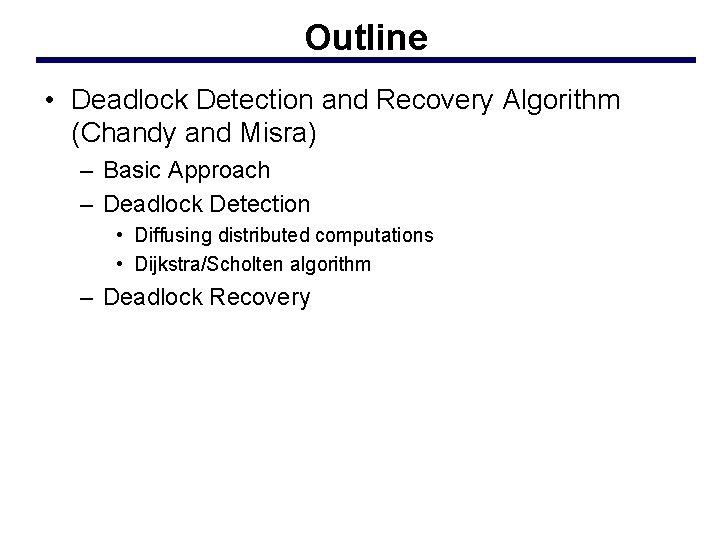 Outline

• Deadlock Detection and Recovery Algorithm (Chandy and Misra)
  – Basic Approach
  – Deadlock Detection
    • Diffusing distributed computations
    • Dijkstra/Scholten algorithm
  – Deadlock Recovery